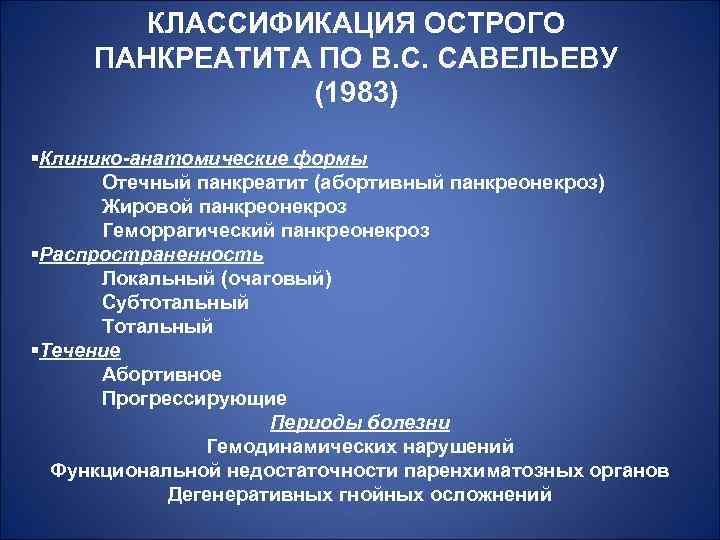 КЛАССИФИКАЦИЯ ОСТРОГО ПАНКРЕАТИТА ПО В.С. САВЕЛЬЕВУ (1983)

▪Клинико-анатомические формы
Отечный панкреатит (абортивный панкреонекроз)
Жировой панкреонекроз
Геморрагический панкреонекроз
▪Распространенность
Локальный (очаговый)
Субтотальный
Тотальный
▪Течение
Абортивное
Прогрессирующие

Периоды болезни
Гемодинамических нарушений
Функциональной недостаточности паренхиматозных органов
Дегенеративных гнойных осложнений